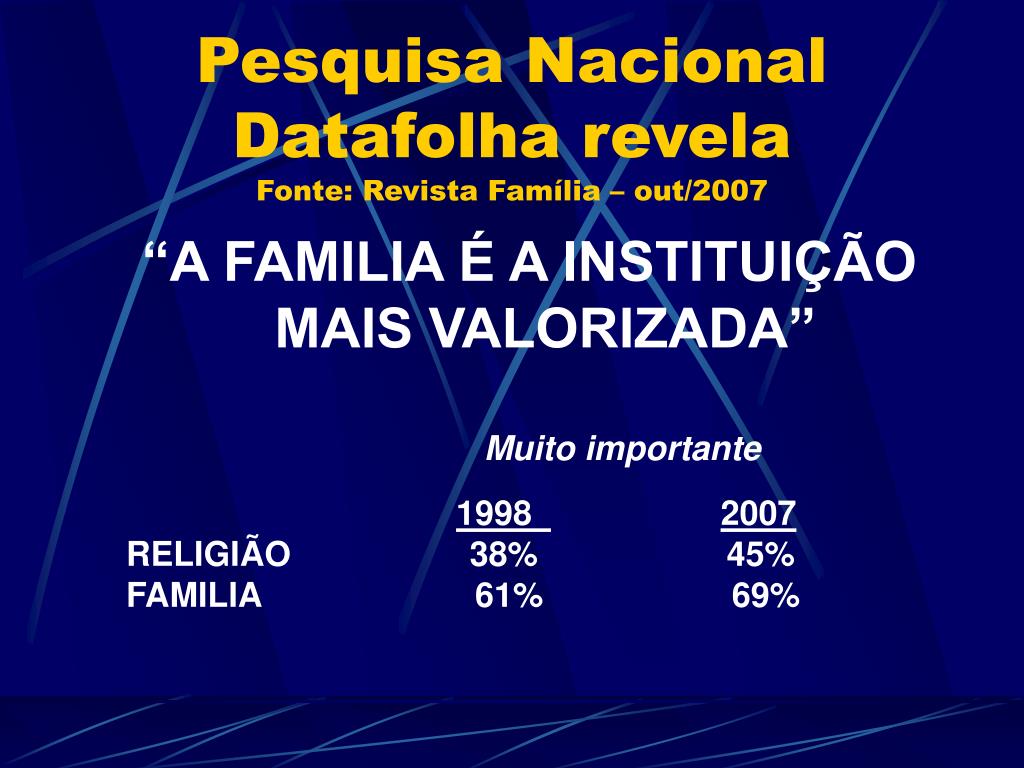 Pesquisa Nacional Datafolha revela
Fonte: Revista Família – out/2007

“A FAMILIA É A INSTITUIÇÃO MAIS VALORIZADA”

Muito importante

| | 1998 | 2007 |
|---|---|---|
| RELIGIÃO | 38% | 45% |
| FAMILIA | 61% | 69% |